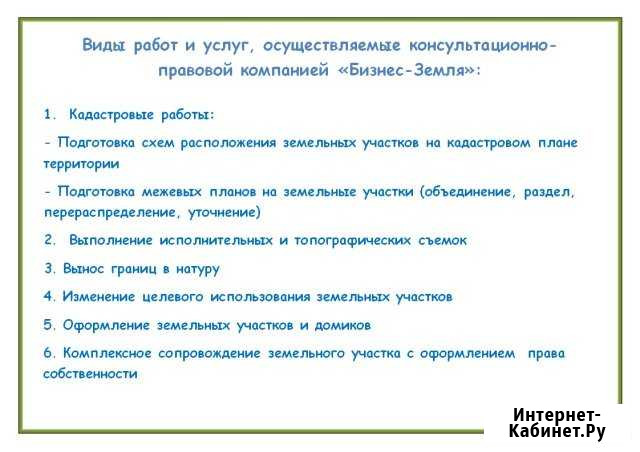 Виды работ и услуг, осуществляемые консультационно-правовой компанией «Бизнес-Земля»:

1. Кадастровые работы:

- Подготовка схем расположения земельных участков на кадастровом плане территории

- Подготовка межевых планов на земельные участки (объединение, раздел, перераспределение, уточнение)

2. Выполнение исполнительных и топографических съемок

3. Вынос границ в натуру

4. Изменение целевого использования земельных участков

5. Оформление земельных участков и домиков

6. Комплексное сопровождение земельного участка с оформлением права собственности

Интернет-Кабинет.Ру